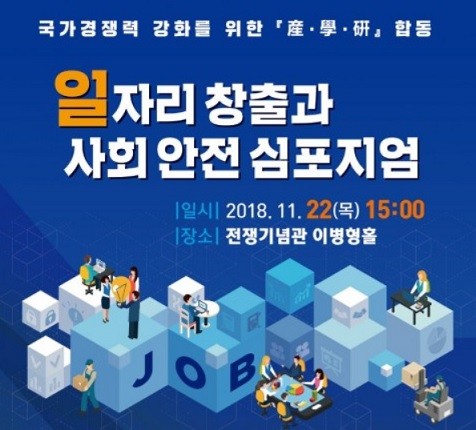 국가경쟁력 강화를 위한 『産·學·硏』 합동

일자리 창출과
사회 안전 심포지엄

|일시| 2018. 11. 22(목) 15:00
|장소| 전쟁기념관 이병형홀

JOB